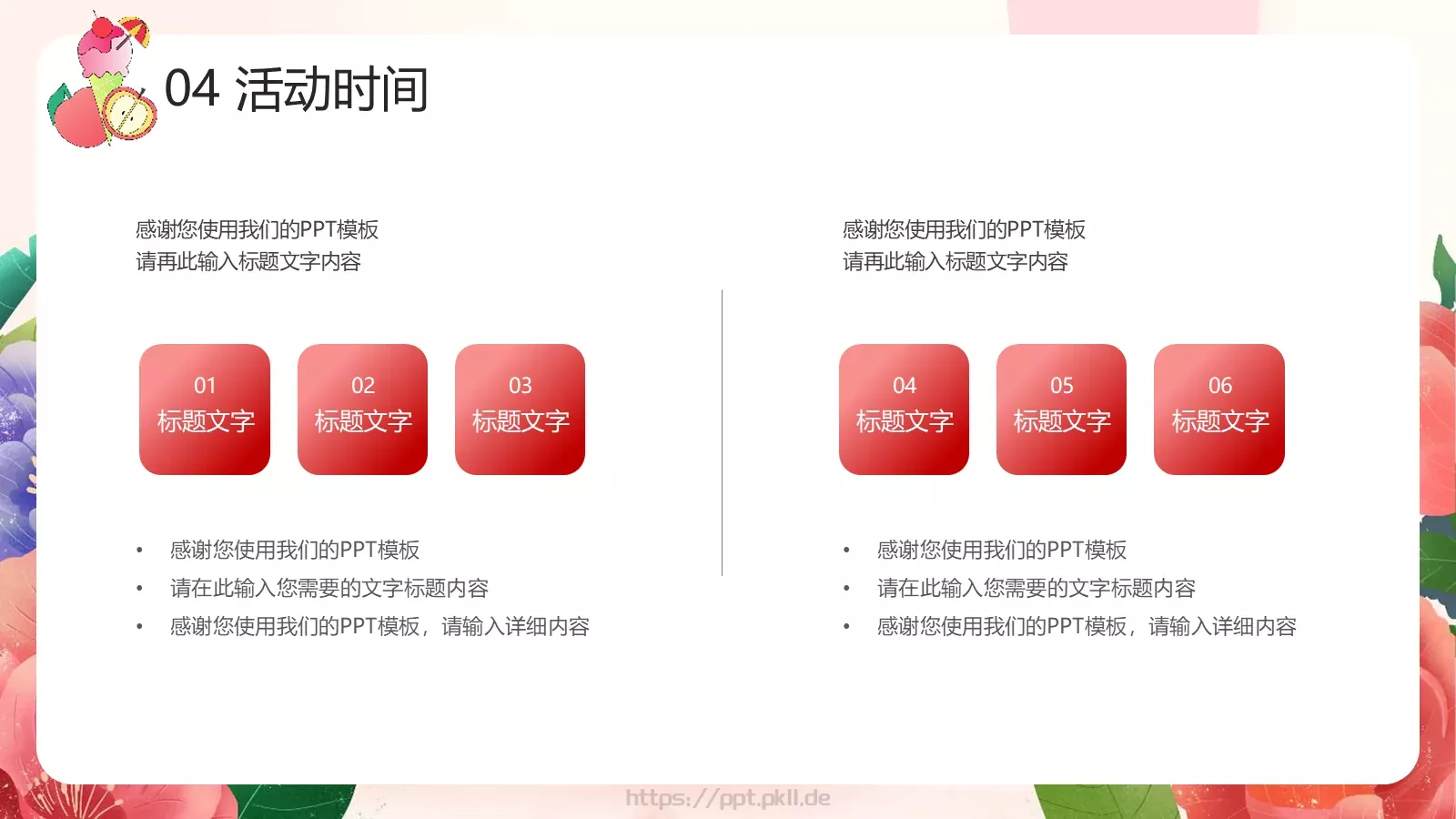 04 活动时间

感谢您使用我们的PPT模板
请再此输入标题文字内容

01
标题文字

02
标题文字

03
标题文字

• 感谢您使用我们的PPT模板
• 请在此输入您需要的文字标题内容
• 感谢您使用我们的PPT模板，请输入详细内容

感谢您使用我们的PPT模板
请再此输入标题文字内容

04
标题文字

05
标题文字

06
标题文字

• 感谢您使用我们的PPT模板
• 请在此输入您需要的文字标题内容
• 感谢您使用我们的PPT模板，请输入详细内容

https://ppt.pkll.de